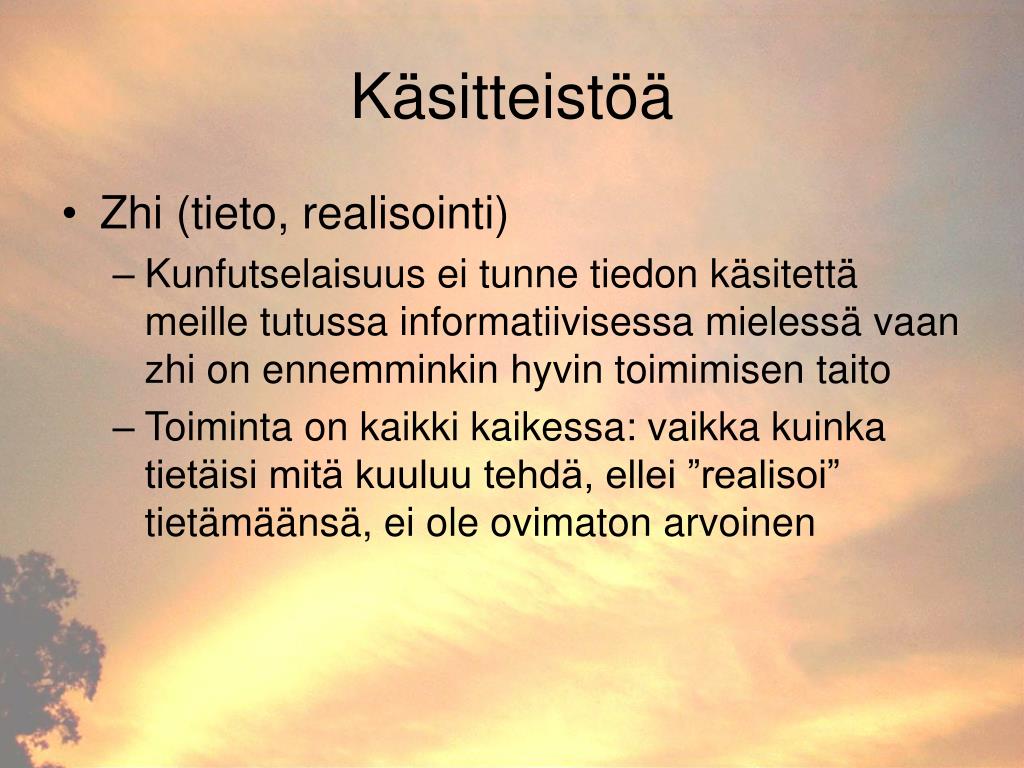 Käsitteistöä

• Zhi (tieto, realisointi)
– Kunfutselaisuus ei tunne tiedon käsitettä meille tutussa informatiivisessa mielessä vaan zhi on ennemminkin hyvin toimimisen taito
– Toiminta on kaikki kaikessa: vaikka kuinka tietäisi mitä kuuluu tehdä, ellei ”realisoi” tietämäänsä, ei ole ovimaton arvoinen